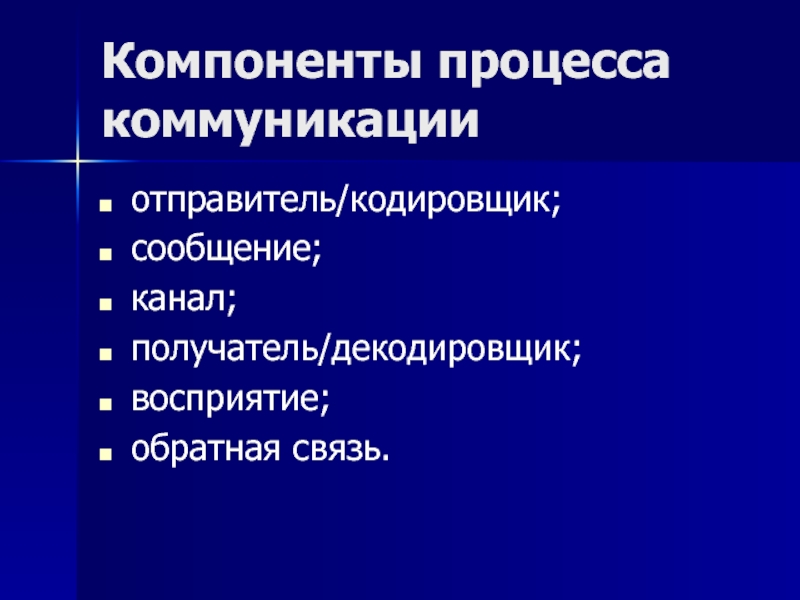 Компоненты процесса коммуникации

- отправитель/кодировщик;
- сообщение;
- канал;
- получатель/декодировщик;
- восприятие;
- обратная связь.